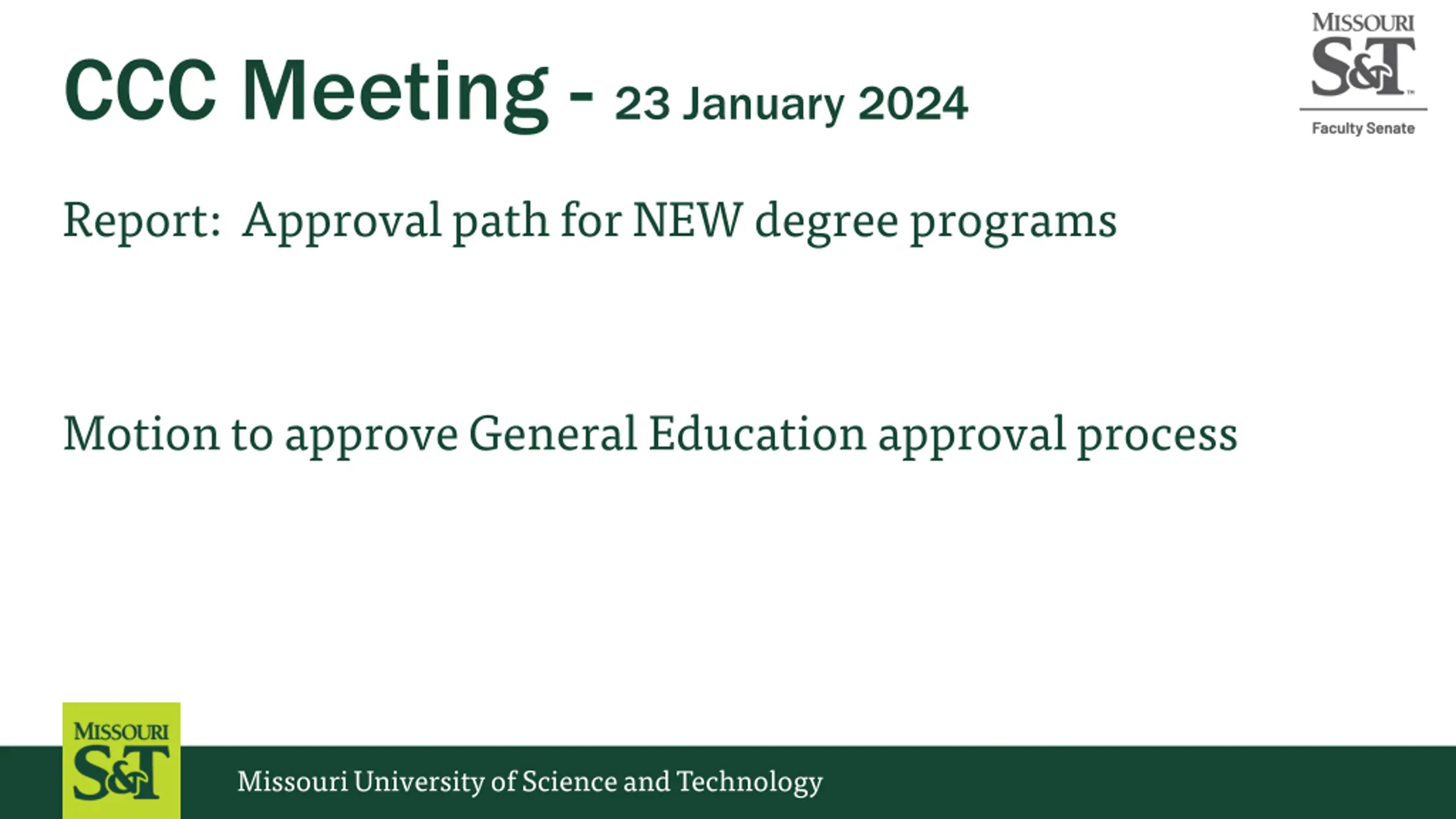 CCC Meeting - 23 January 2024

MISSOURI S&T Faculty Senate

Report: Approval path for NEW degree programs

Motion to approve General Education approval process

MISSOURI S&T

Missouri University of Science and Technology